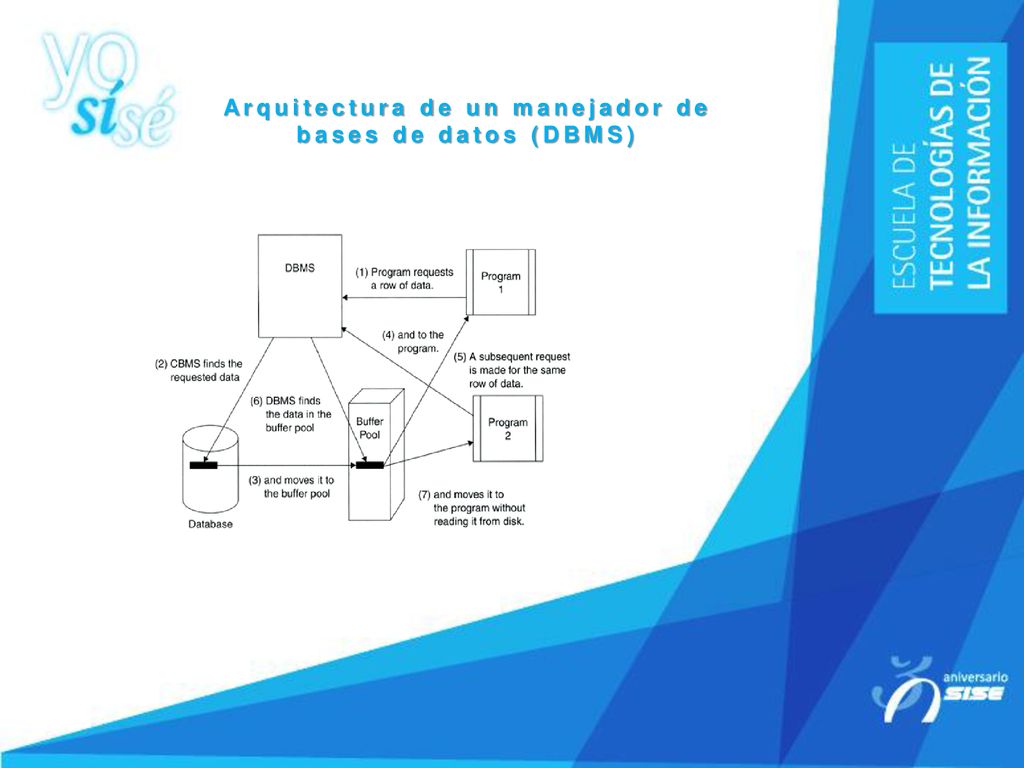 yo sí sé

Arquitectura de un manejador de bases de datos (DBMS)

ESCUELA DE TECNOLOGÍAS DE LA INFORMACIÓN

DBMS

(1) Program requests a row of data.

Program 1

(4) and to the program.

(5) A subsequent request is made for the same row of data.

(2) CBMS finds the requested data

(6) DBMS finds the data in the buffer pool

Buffer Pool

Program 2

(3) and moves it to the buffer pool

(7) and moves it to the program without reading it from disk.

Database

aniversario SISE